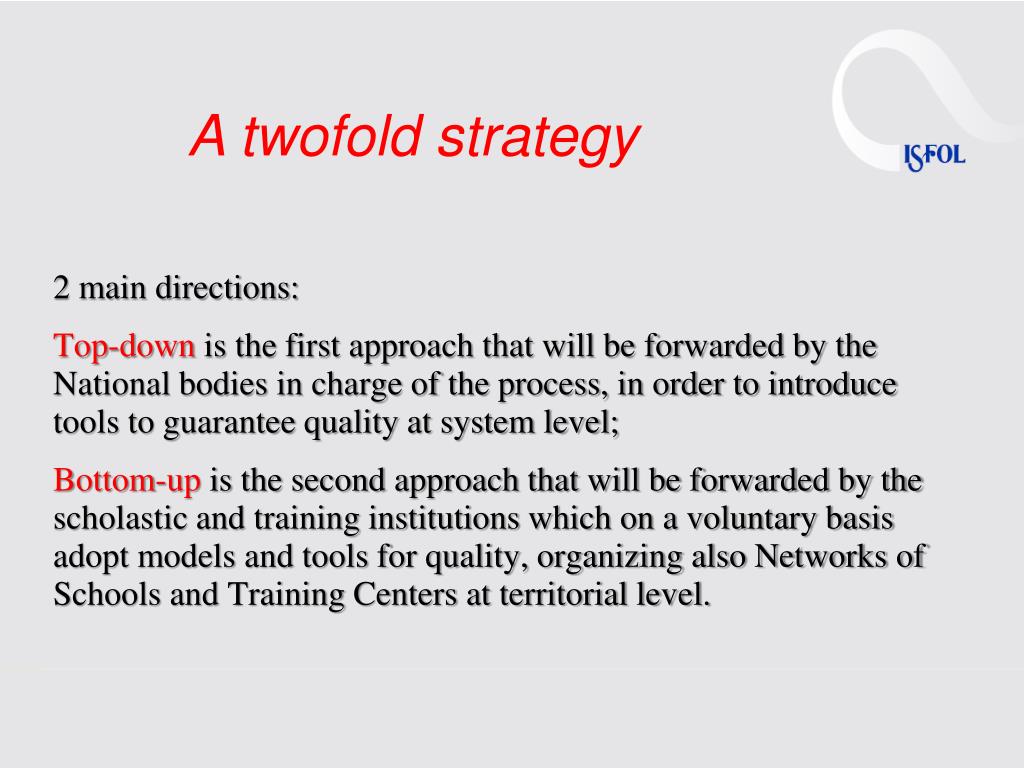 A twofold strategy

ISFOL

2 main directions:

Top-down is the first approach that will be forwarded by the National bodies in charge of the process, in order to introduce tools to guarantee quality at system level;

Bottom-up is the second approach that will be forwarded by the scholastic and training institutions which on a voluntary basis adopt models and tools for quality, organizing also Networks of Schools and Training Centers at territorial level.